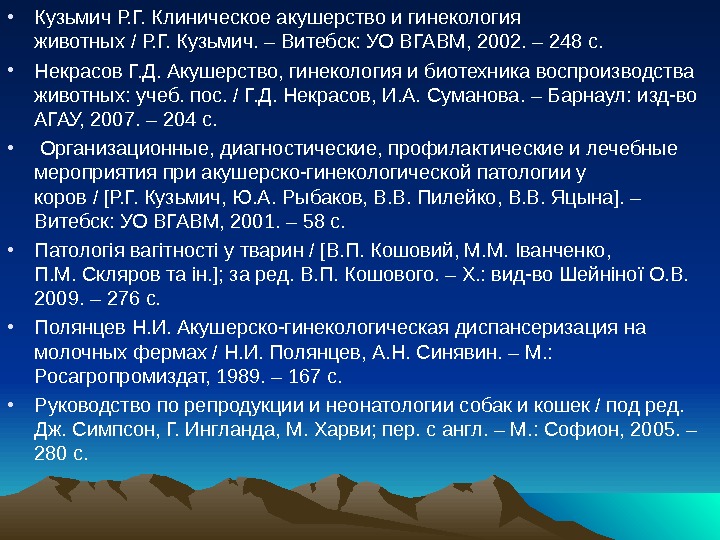 • Кузьмич Р.Г. Клиническое акушерство и гинекология животных / Р.Г. Кузьмич. – Витебск: УО ВГАВМ, 2002. – 248 с.

• Некрасов Г.Д. Акушерство, гинекология и биотехника воспроизводства животных: учеб. пос. / Г.Д. Некрасов, И.А. Суманова. – Барнаул: изд-во АГАУ, 2007. – 204 с.

• Организационные, диагностические, профилактические и лечебные мероприятия при акушерско-гинекологической патологии у коров / [Р.Г. Кузьмич, Ю.А. Рыбаков, В.В. Пилейко, В.В. Яцына]. – Витебск: УО ВГАВМ, 2001. – 58 с.

• Патологія вагітності у тварин / [В.П. Кошовий, М.М. Іванченко, П.М. Скляров та ін.]; за ред. В.П. Кошового. – Х.: вид-во Шейніної О.В. 2009. – 276 с.

• Полянцев Н.И. Акушерско-гинекологическая диспансеризация на молочных фермах / Н.И. Полянцев, А.Н. Синявин. – М.: Росагропромиздат, 1989. – 167 с.

• Руководство по репродукции и неонатологии собак и кошек / под ред. Дж. Симпсон, Г. Ингланда, М. Харви; пер. с англ. – М.: Софион, 2005. – 280 с.